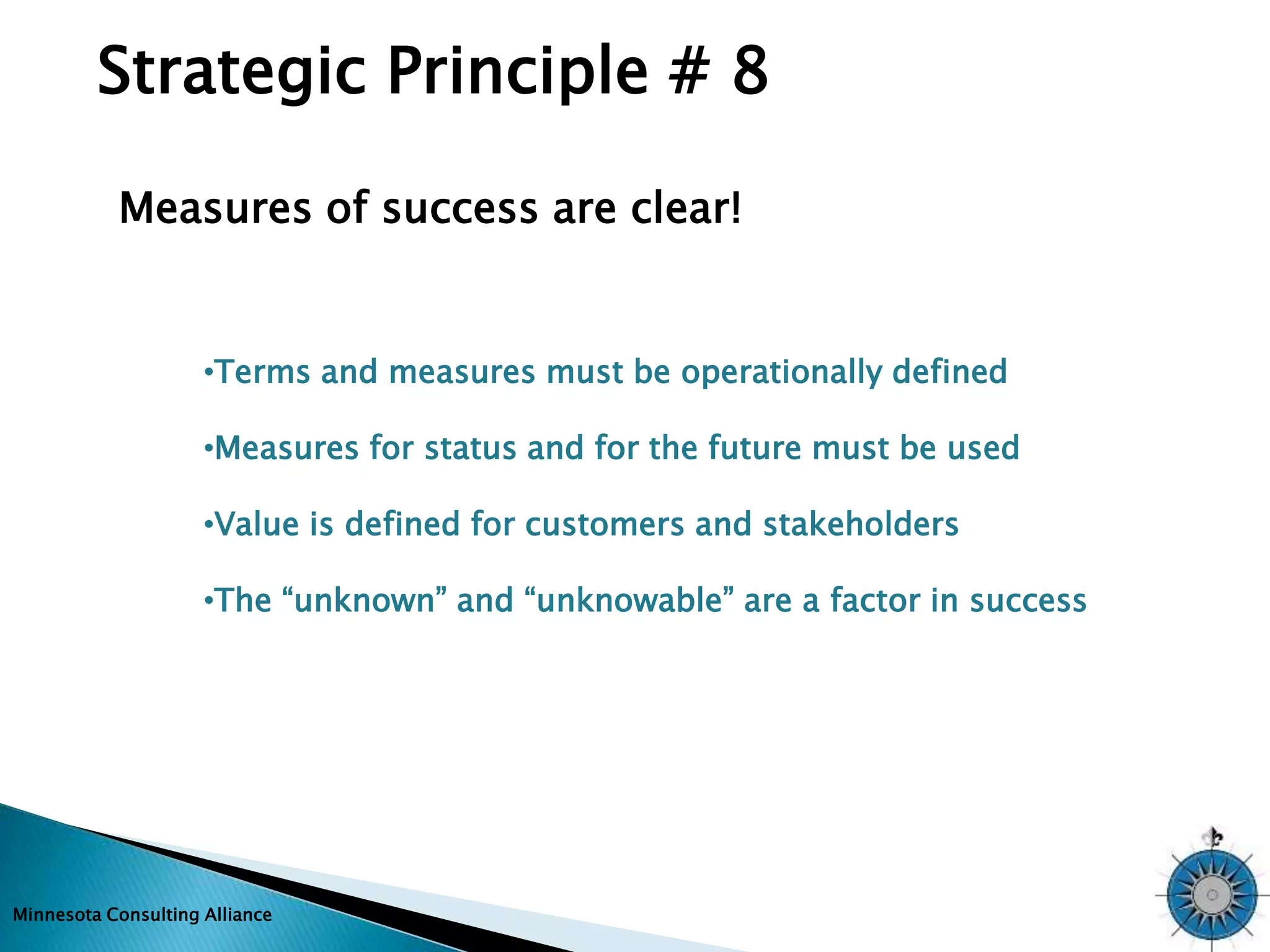 Strategic Principle # 8

Measures of success are clear!

•Terms and measures must be operationally defined

•Measures for status and for the future must be used

•Value is defined for customers and stakeholders

•The “unknown” and “unknowable” are a factor in success

Minnesota Consulting Alliance